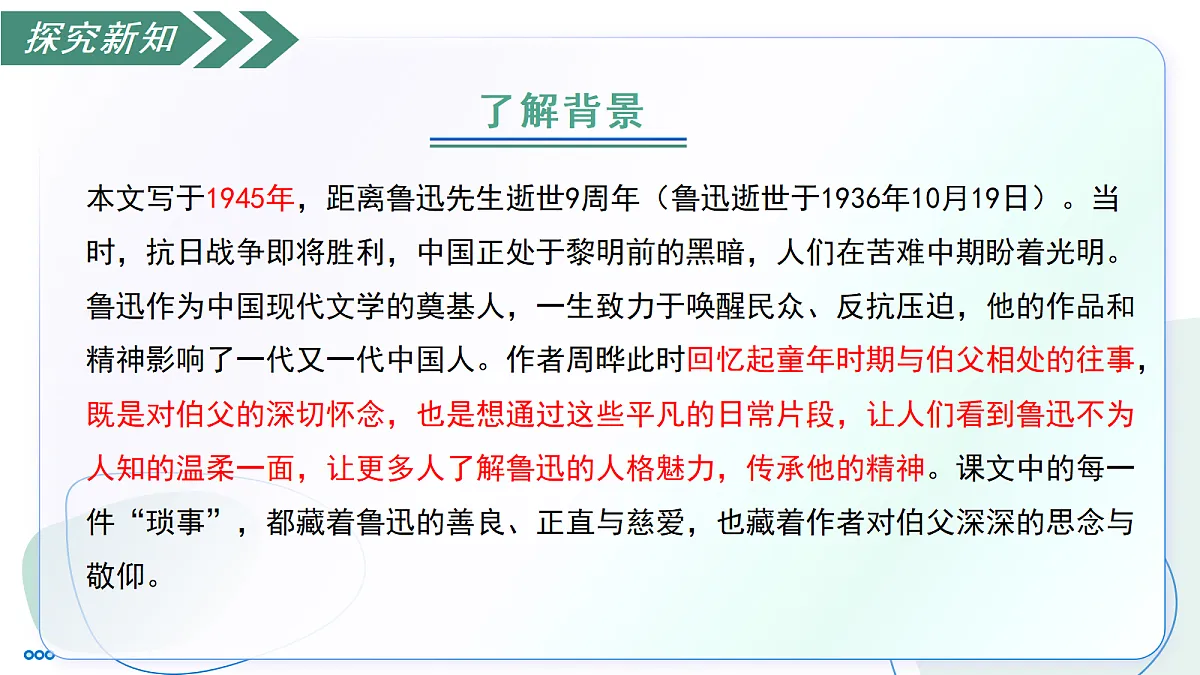 探究新知

了解背景

本文写于1945年，距离鲁迅先生逝世9周年（鲁迅逝世于1936年10月19日）。当时，抗日战争即将胜利，中国正处于黎明前的黑暗，人们在苦难中期盼着光明。鲁迅作为中国现代文学的奠基人，一生致力于唤醒民众、反抗压迫，他的作品和精神影响了一代又一代中国人。作者周晔此时回忆起童年时期与伯父相处的往事，既是对伯父的深切怀念，也是想通过这些平凡的日常片段，让人们看到鲁迅不为人知的温柔一面，让更多人了解鲁迅的人格魅力，传承他的精神。课文中的每一件“琐事”，都藏着鲁迅的善良、正直与慈爱，也藏着作者对伯父深深的思念与敬仰。